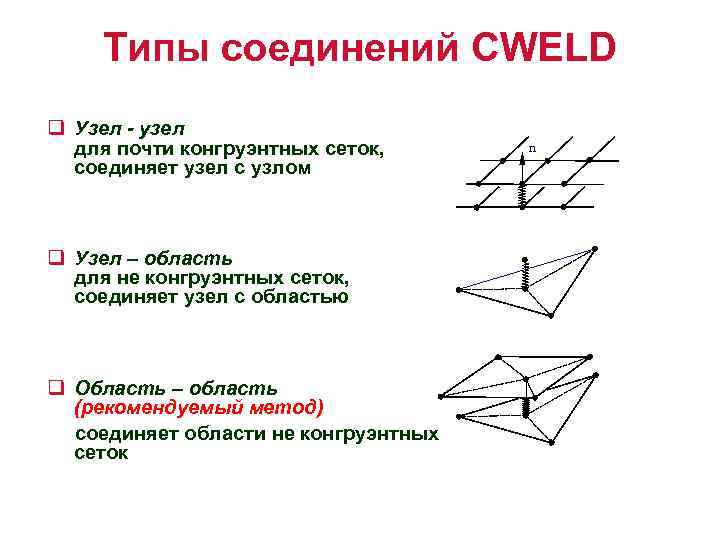 Типы соединений CWELD

❑ Узел - узел
для почти конгруэнтных сеток, соединяет узел с узлом

n

❑ Узел – область
для не конгруэнтных сеток, соединяет узел с областью

❑ Область – область
(рекомендуемый метод)
соединяет области не конгруэнтных сеток